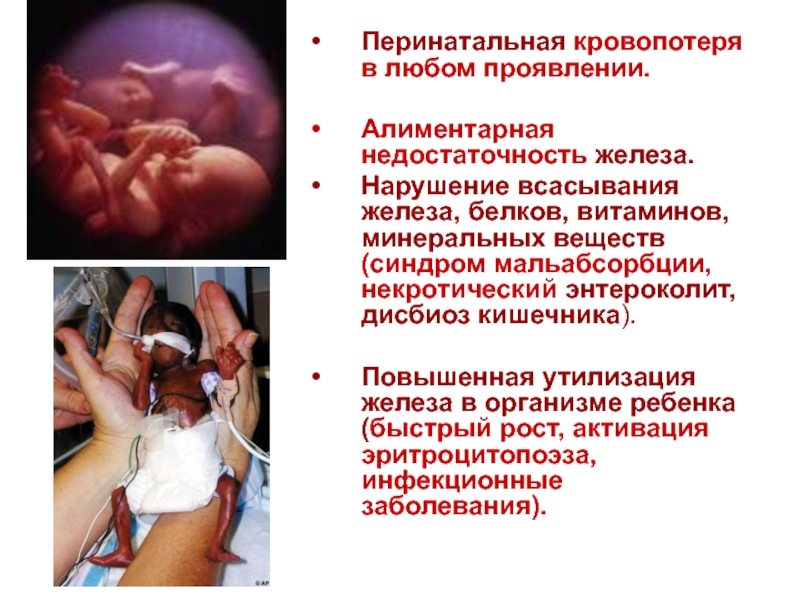 • Перинатальная кровопотеря в любом проявлении.

• Алиментарная недостаточность железа.

• Нарушение всасывания железа, белков, витаминов, минеральных веществ (синдром мальабсорбции, некротический энтероколит, дисбиоз кишечника).

• Повышенная утилизация железа в организме ребенка (быстрый рост, активация эритроцитопоэза, инфекционные заболевания).

© AP